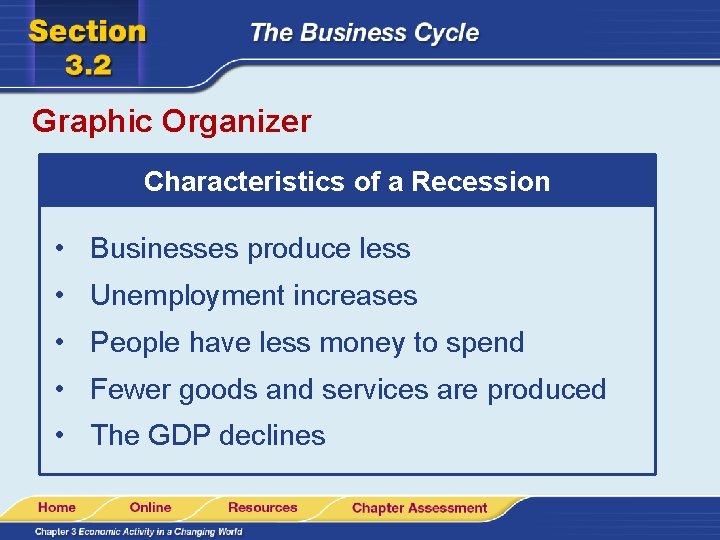 Section 3.2

The Business Cycle

Graphic Organizer

Characteristics of a Recession

• Businesses produce less
• Unemployment increases
• People have less money to spend
• Fewer goods and services are produced
• The GDP declines

Home Online Resources Chapter Assessment

Chapter 3 Economic Activity in a Changing World